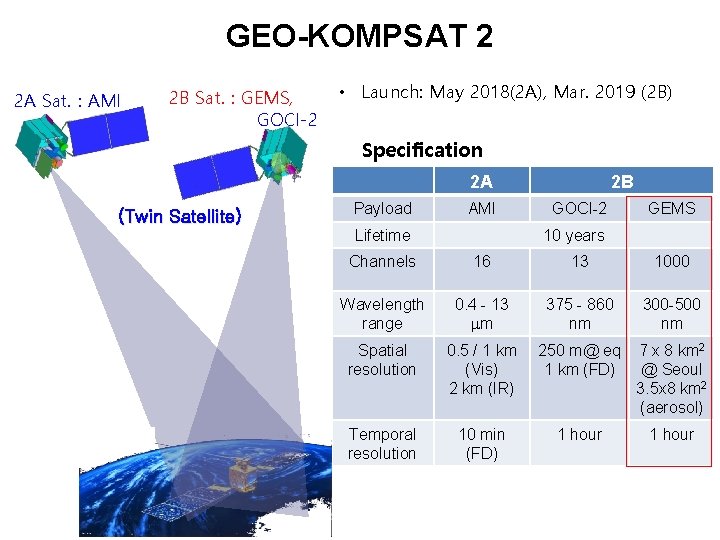 GEO-KOMPSAT 2

2A Sat. : AMI

2B Sat. : GEMS, GOCI-2

(Twin Satellite)

• Launch: May 2018(2A), Mar. 2019 (2B)

Specification

| | 2A | 2B | |
|---|---|---|---|
| Payload | AMI | GOCI-2 | GEMS |
| Lifetime | 10 years | | |
| Channels | 16 | 13 | 1000 |
| Wavelength range | 0.4 - 13 µm | 375 - 860 nm | 300-500 nm |
| Spatial resolution | 0.5 / 1 km (Vis) 2 km (IR) | 250 m@ eq 1 km (FD) | 7 x 8 km$^2$ @ Seoul 3.5x8 km$^2$ (aerosol) |
| Temporal resolution | 10 min (FD) | 1 hour | 1 hour |